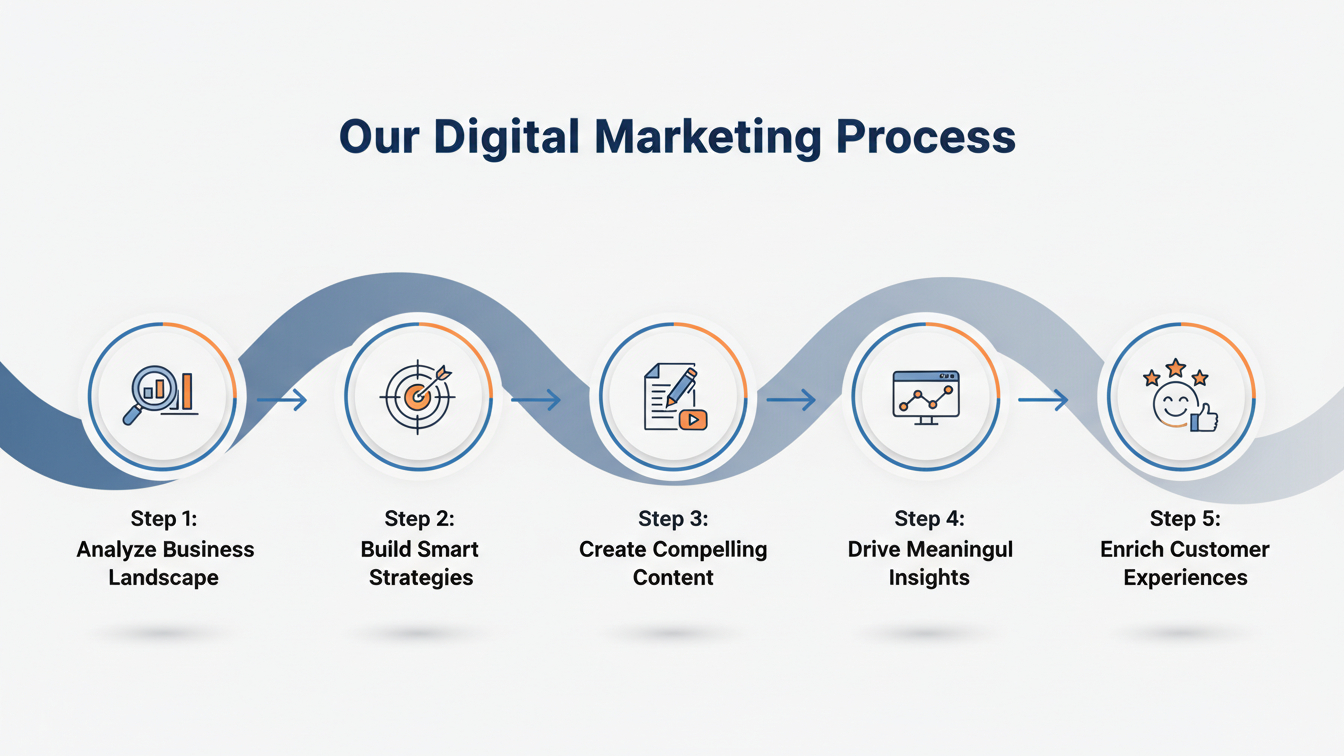 Our Digital Marketing Process

Step 1:
Analyze Business Landscape

Step 2:
Build Smart Strategies

Step 3:
Create Compelling Content

Step 4:
Drive Meaningul Insights

Step 5:
Enrich Customer Experiences